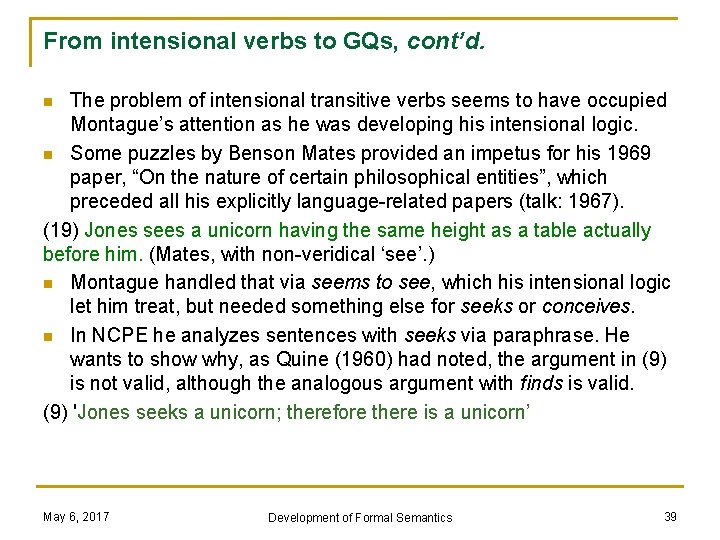 From intensional verbs to GQs, cont'd.

The problem of intensional transitive verbs seems to have occupied Montague's attention as he was developing his intensional logic.

Some puzzles by Benson Mates provided an impetus for his 1969 paper, "On the nature of certain philosophical entities", which preceded all his explicitly language-related papers (talk: 1967).

(19) Jones sees a unicorn having the same height as a table actually before him. (Mates, with non-veridical 'see'.)

Montague handled that via seems to see, which his intensional logic let him treat, but needed something else for seeks or conceives.

In NCPE he analyzes sentences with seeks via paraphrase. He wants to show why, as Quine (1960) had noted, the argument in (9) is not valid, although the analogous argument with finds is valid.

(9) 'Jones seeks a unicorn; therefore there is a unicorn'

May 6, 2017

Development of Formal Semantics

39